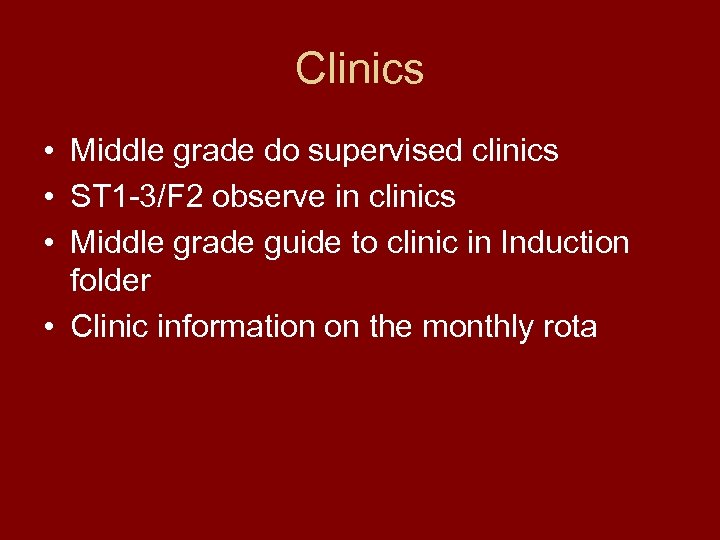 Clinics

• Middle grade do supervised clinics
• ST1-3/F2 observe in clinics
• Middle grade guide to clinic in Induction folder
• Clinic information on the monthly rota